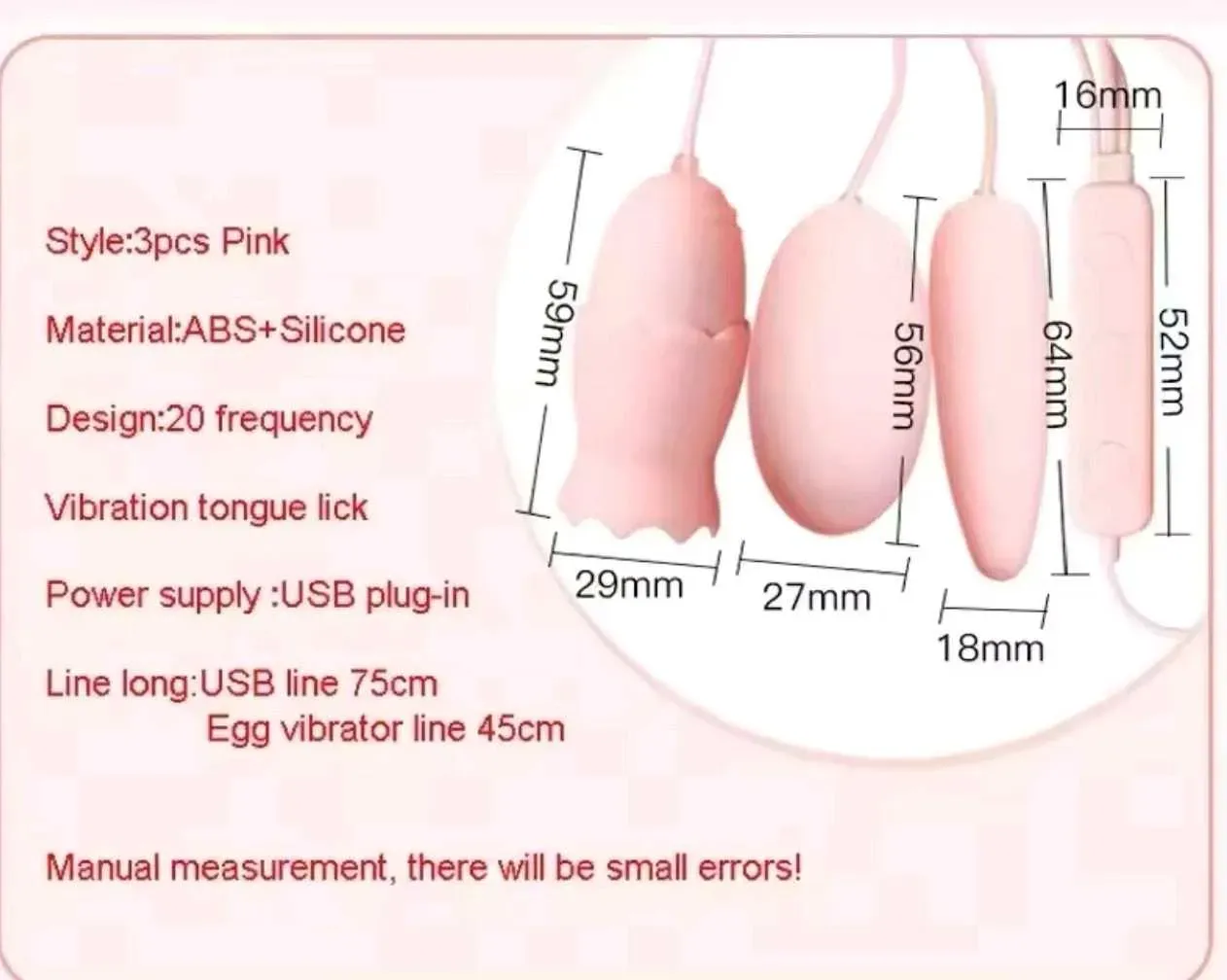 Style:3pcs Pink

Material:ABS+Silicone

Design:20 frequency

Vibration tongue lick

Power supply :USB plug-in

Line long:USB line 75cm
Egg vibrator line 45cm

Manual measurement, there will be small errors!

16mm

59mm

56mm

64mm

52mm

29mm

27mm

18mm